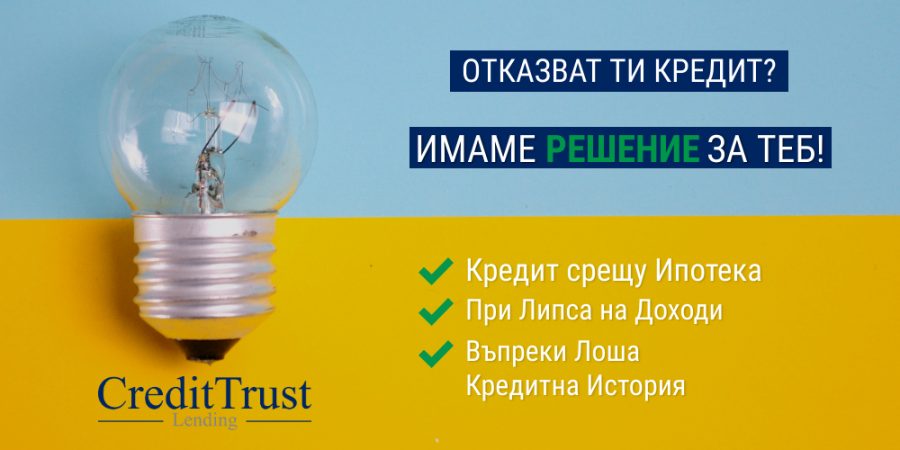 ОТКАЗВАТ ТИ КРЕДИТ?

ИМАМЕ РЕШЕНИЕ ЗА ТЕБ!

Кредит срещу Ипотека

При Липса на Доходи

Въпреки Лоша Кредитна История

CreditTrust
Lending